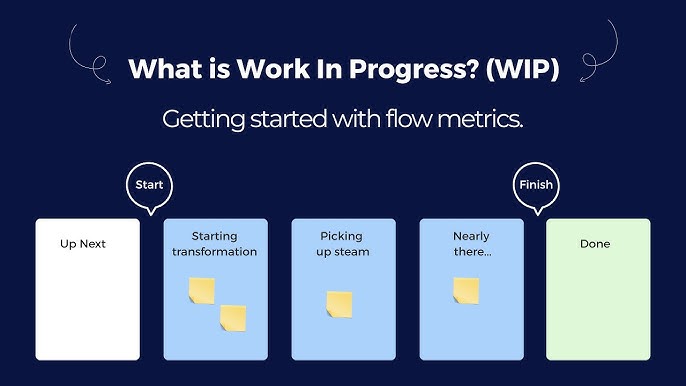 What is Work In Progress? (WIP)

Getting started with flow metrics.

Start

Finish

Up Next

Starting transformation

Picking up steam

Nearly there...

Done